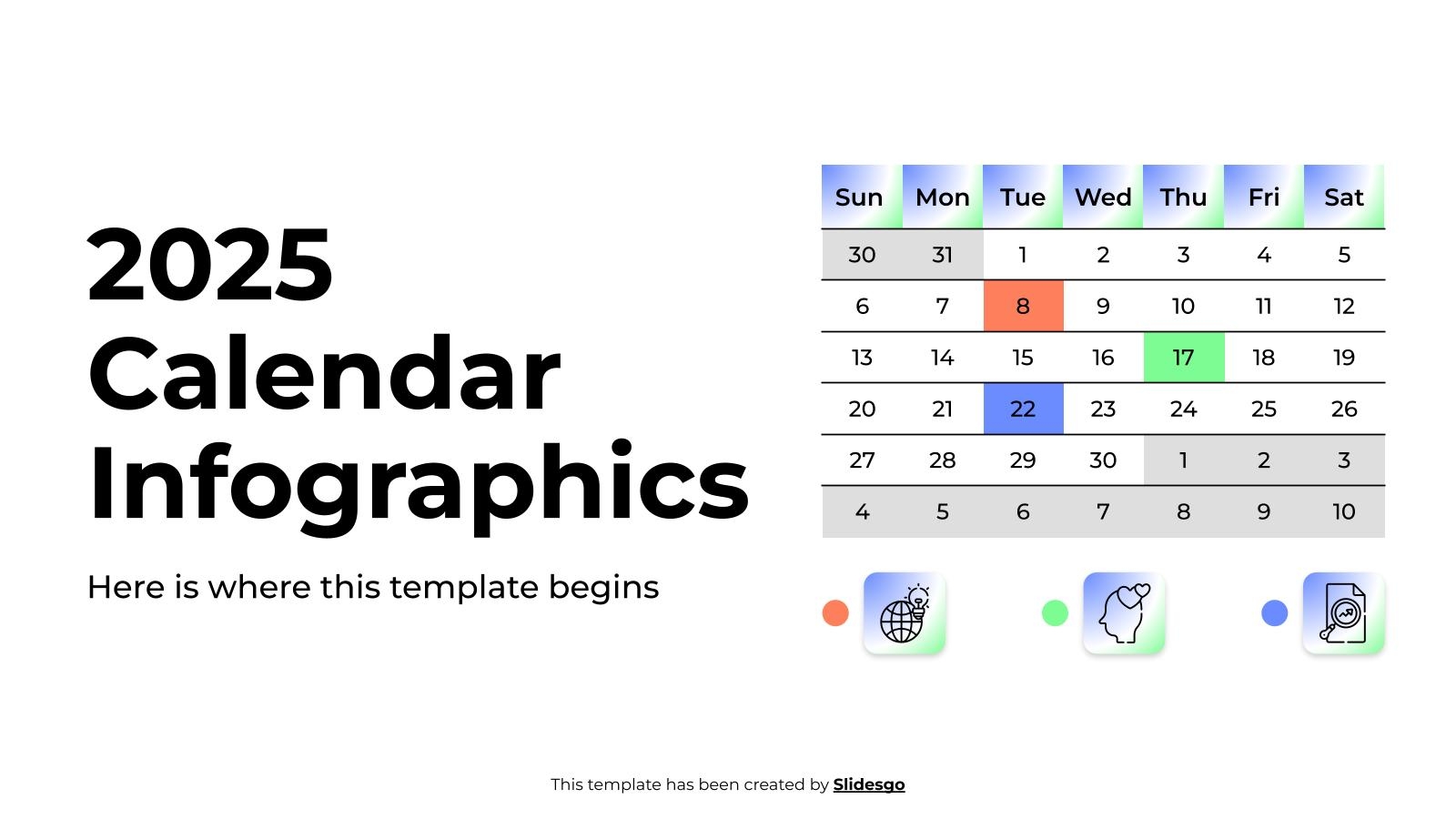 2025 Calendar Infographics

Here is where this template begins

| Sun | Mon | Tue | Wed | Thu | Fri | Sat |
|---|---|---|---|---|---|---|
| 30 | 31 | 1 | 2 | 3 | 4 | 5 |
| 6 | 7 | 8 | 9 | 10 | 11 | 12 |
| 13 | 14 | 15 | 16 | 17 | 18 | 19 |
| 20 | 21 | 22 | 23 | 24 | 25 | 26 |
| 27 | 28 | 29 | 30 | 1 | 2 | 3 |
| 4 | 5 | 6 | 7 | 8 | 9 | 10 |

This template has been created by Slidesgo